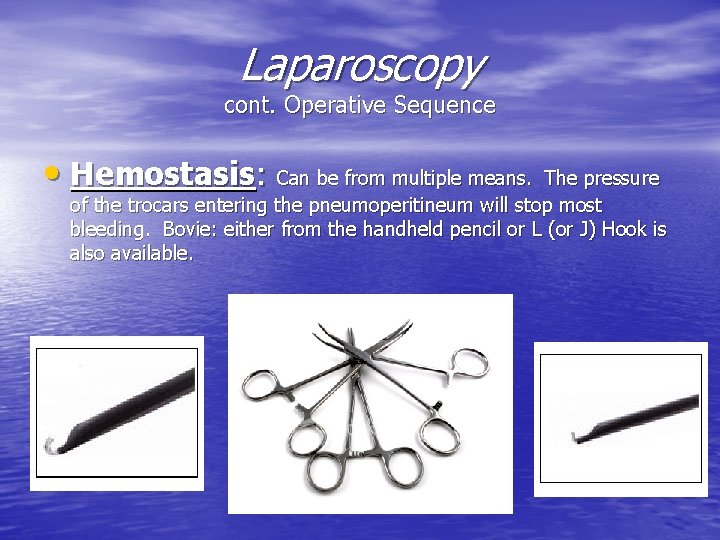 Laparoscopy
cont. Operative Sequence

• Hemostasis: Can be from multiple means. The pressure of the trocars entering the pneumoperitineum will stop most bleeding. Bovie: either from the handheld pencil or L (or J) Hook is also available.